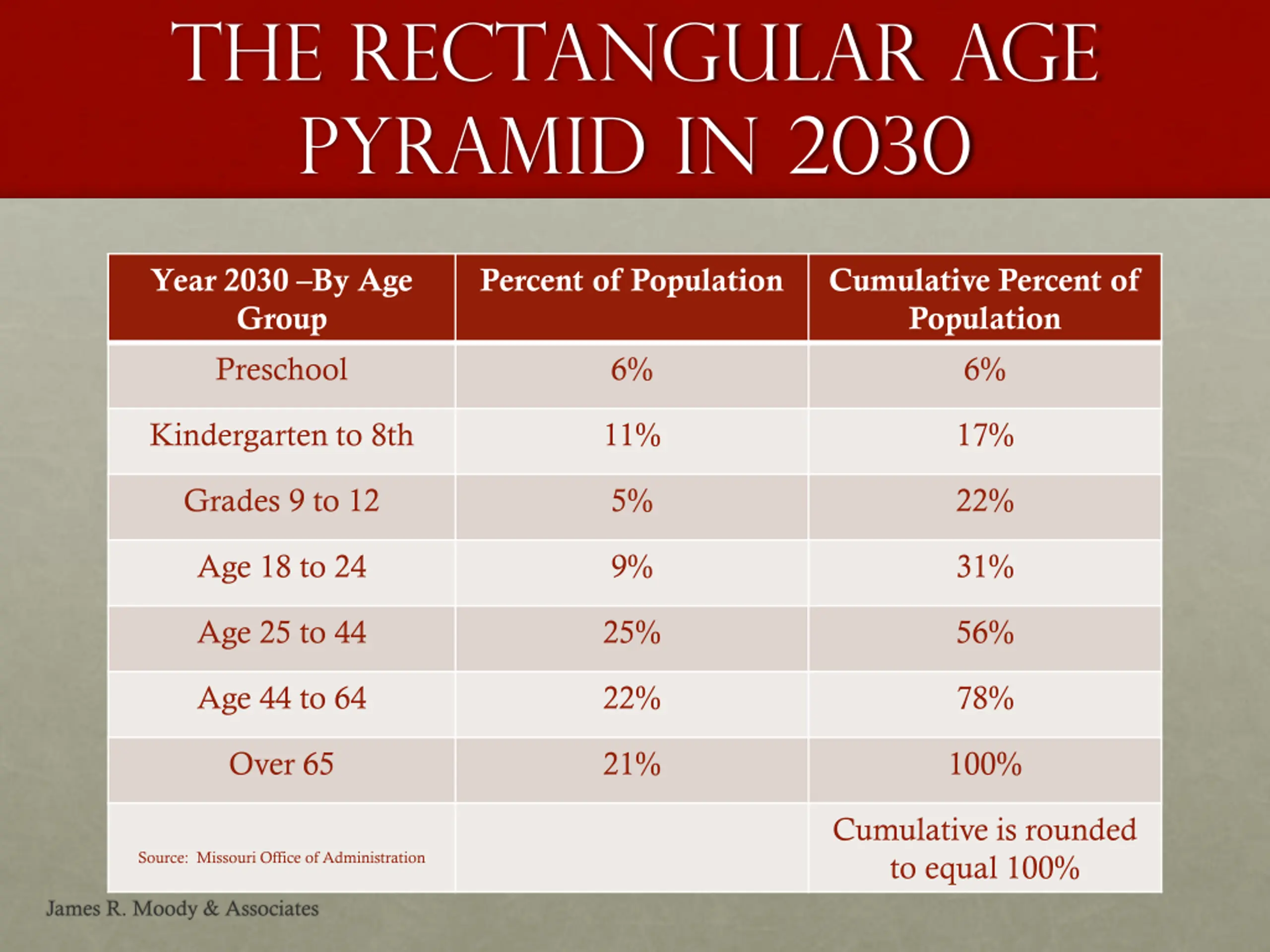 THE RECTANGULAR AGE PYRAMID IN 2030

| Year 2030 –By Age Group | Percent of Population | Cumulative Percent of Population |
|---|---|---|
| Preschool | 6% | 6% |
| Kindergarten to 8th | 11% | 17% |
| Grades 9 to 12 | 5% | 22% |
| Age 18 to 24 | 9% | 31% |
| Age 25 to 44 | 25% | 56% |
| Age 44 to 64 | 22% | 78% |
| Over 65 | 21% | 100% |
| Source: Missouri Office of Administration | | Cumulative is rounded to equal 100% |

James R. Moody & Associates